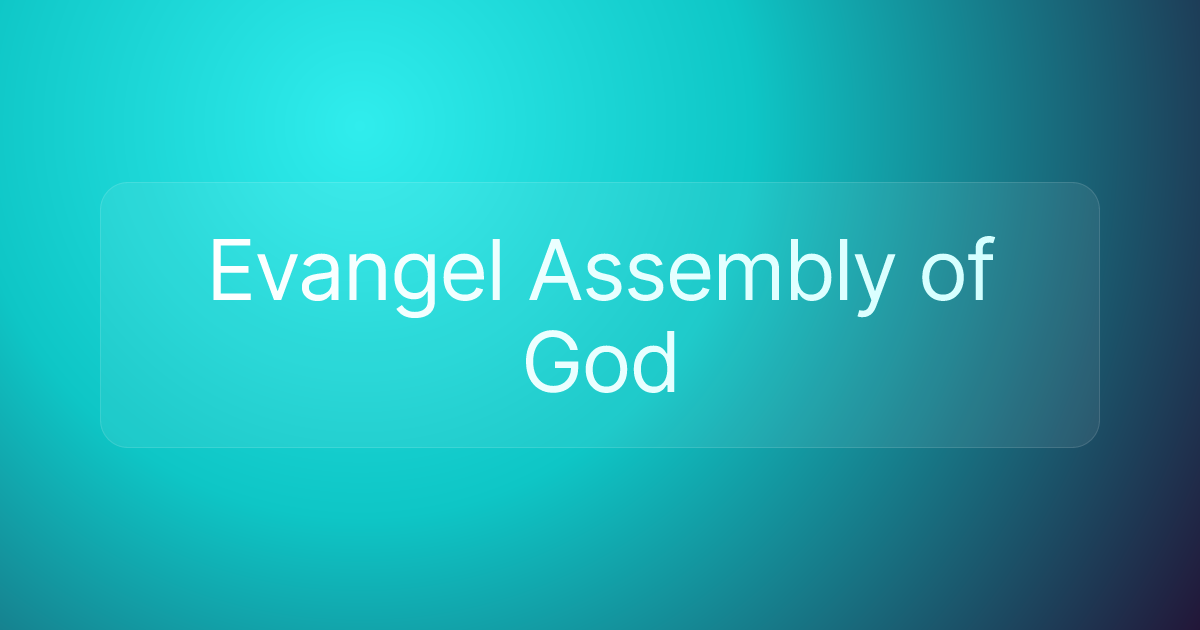 Evangel Assembly of God